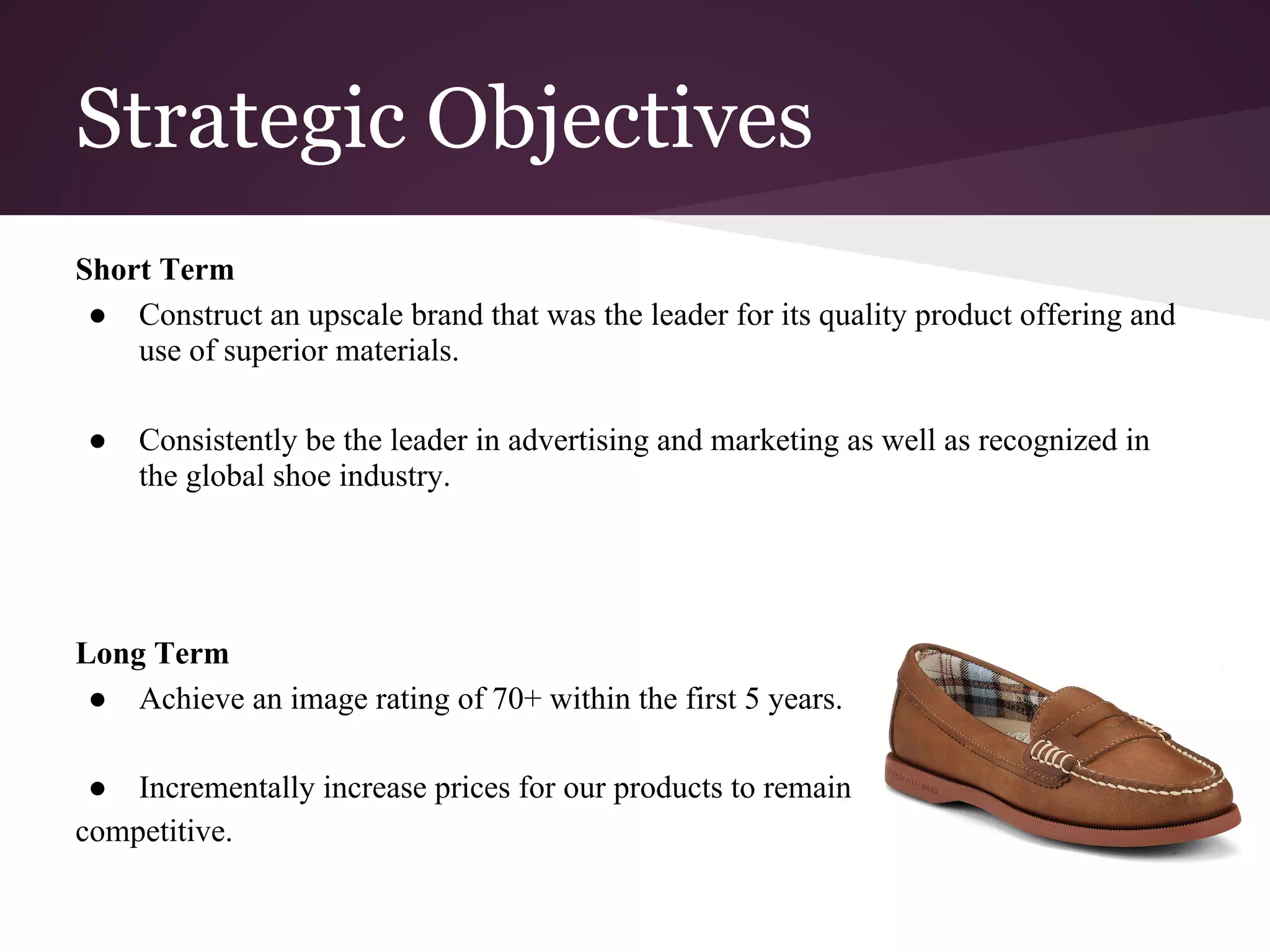 Strategic Objectives

Short Term

● Construct an upscale brand that was the leader for its quality product offering and use of superior materials.

● Consistently be the leader in advertising and marketing as well as recognized in the global shoe industry.

Long Term

● Achieve an image rating of 70+ within the first 5 years.

● Incrementally increase prices for our products to remain competitive.

SPERRY TOP-SIDER